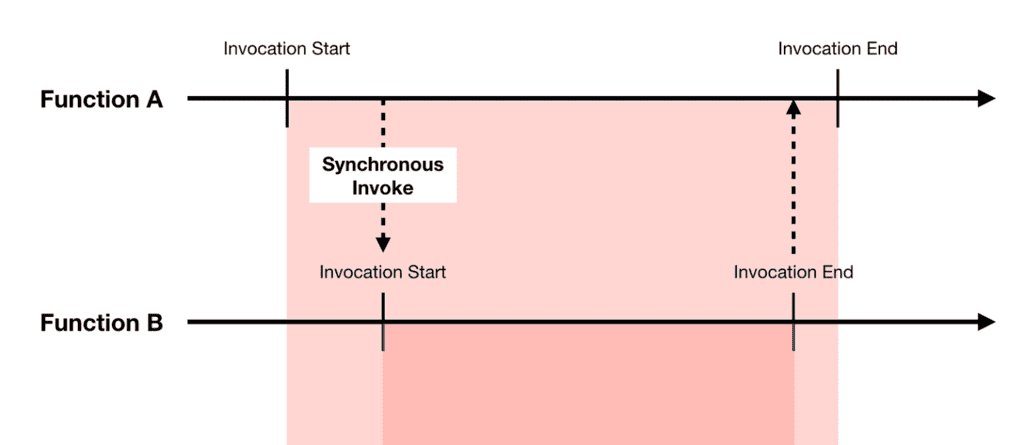 Invocation Start

Invocation End

Function A

Synchronous Invoke

Invocation Start

Invocation End

Function B